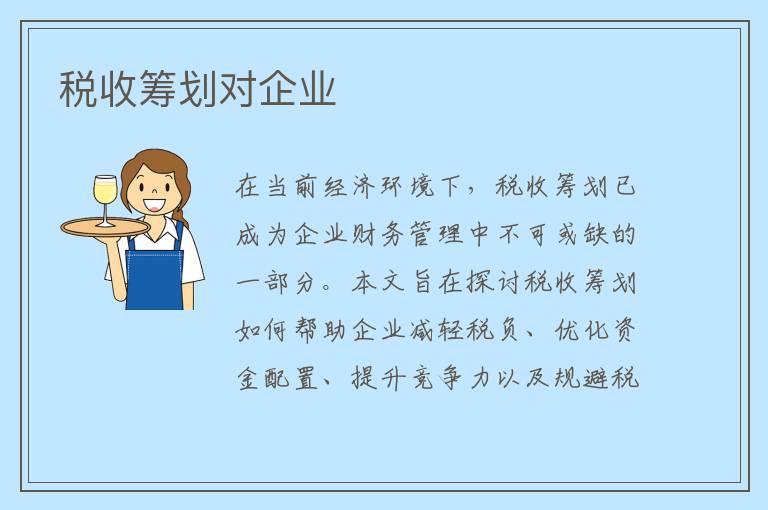 税收筹划对企业

在当前经济环境下，税收筹划已成为企业财务管理中不可或缺的一部分。本文旨在探讨税收筹划如何帮助企业减轻税负、优化资金配置、提升竞争力以及规避税